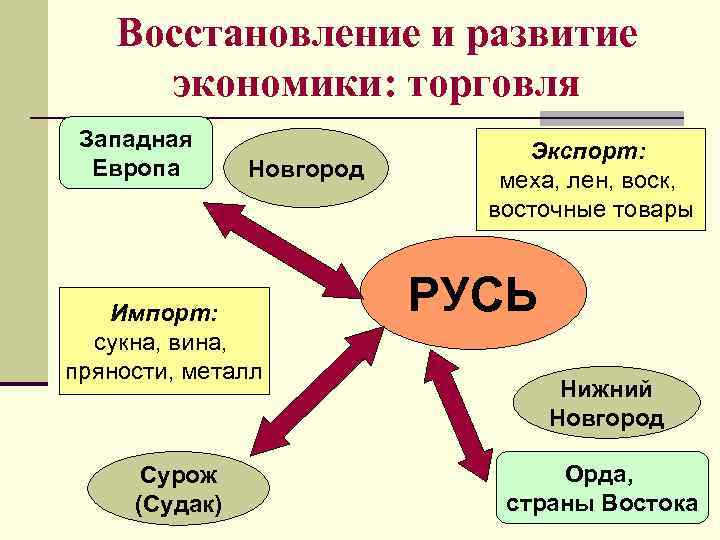 Восстановление и развитие экономики: торговля

Западная Европа

Новгород

Экспорт:
меха, лен, воск, восточные товары

РУСЬ

Импорт:
сукна, вина, пряности, металл

Нижний Новгород

Сурож (Судак)

Орда, страны Востока